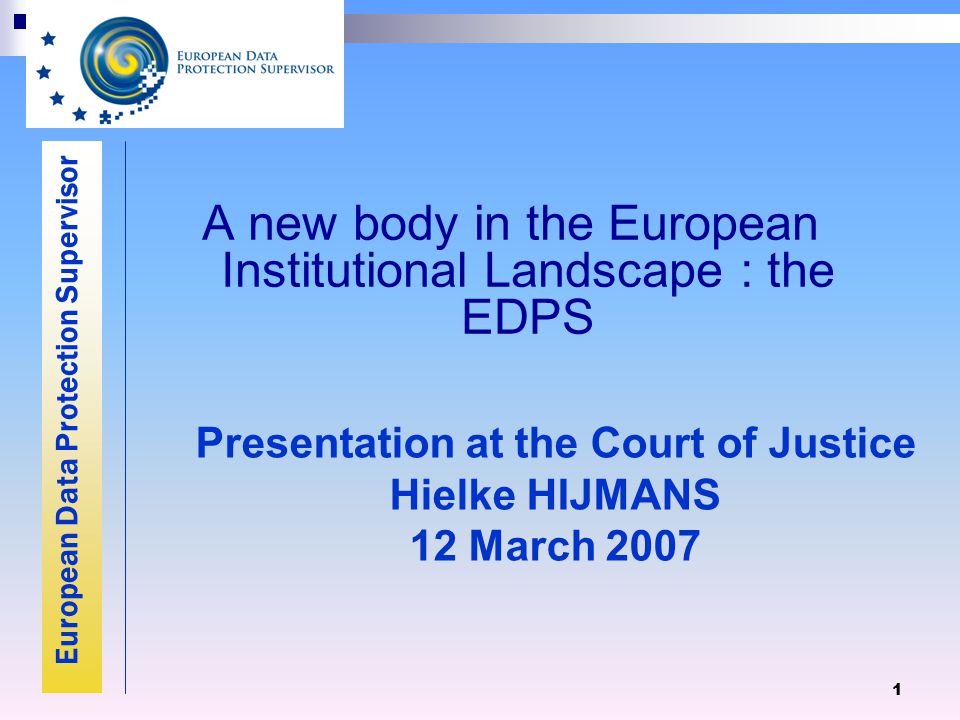 EUROPEAN DATA PROTECTION SUPERVISOR

European Data Protection Supervisor

A new body in the European Institutional Landscape : the EDPS

Presentation at the Court of Justice
Hielke HIJMANS
12 March 2007

1